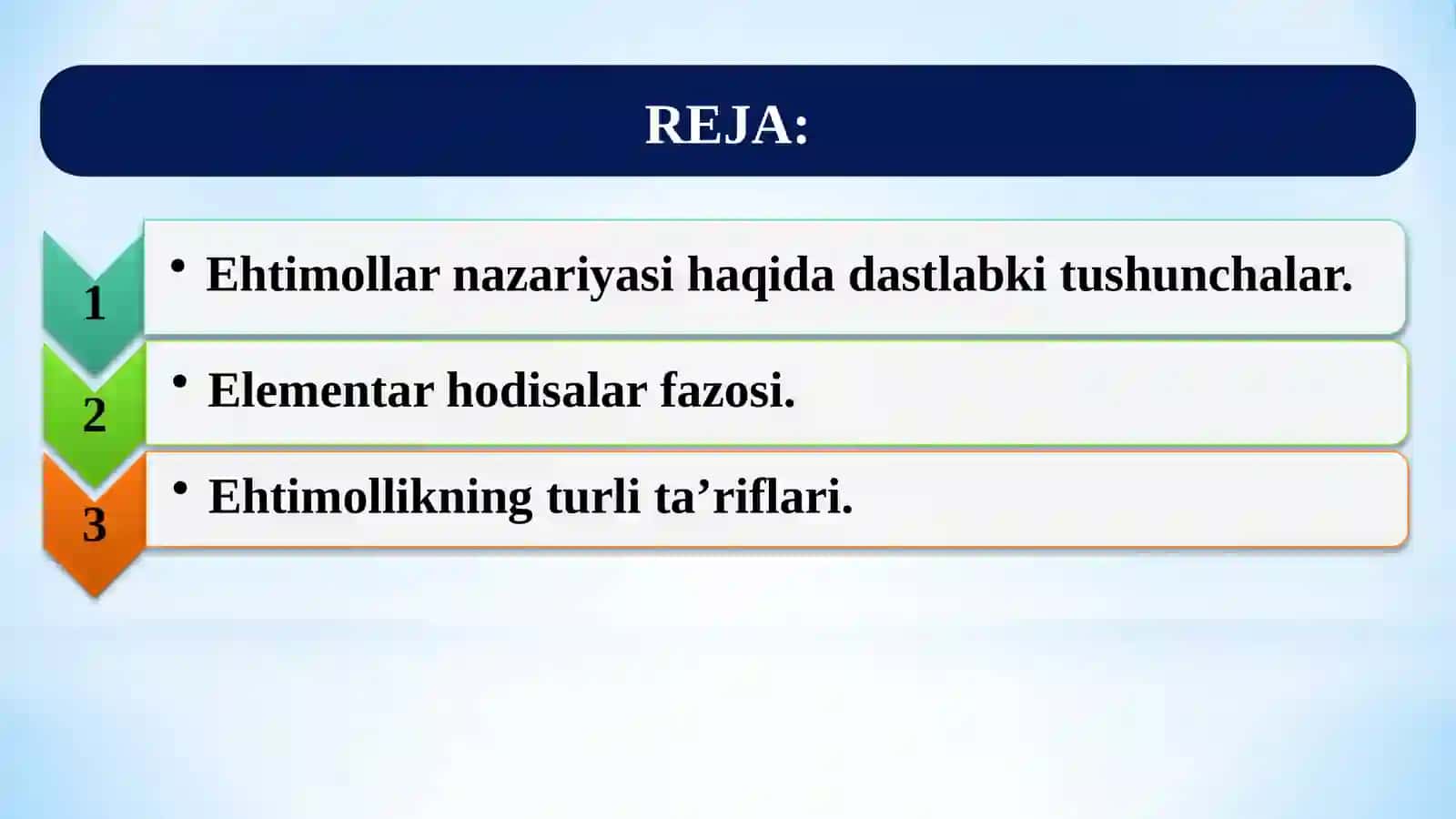 REJA:

1
• Ehtimollar nazariyasi haqida dastlabki tushunchalar.

2
• Elementar hodisalar fazosi.

3
• Ehtimollikning turli ta’riflari.